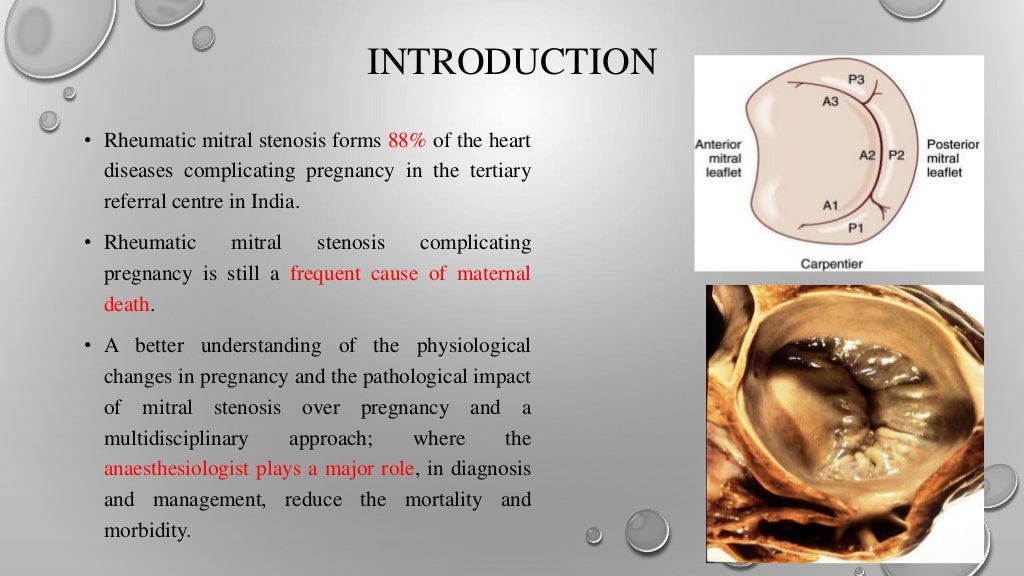 INTRODUCTION

• Rheumatic mitral stenosis forms 88% of the heart diseases complicating pregnancy in the tertiary referral centre in India.

• Rheumatic mitral stenosis complicating pregnancy is still a frequent cause of maternal death.

• A better understanding of the physiological changes in pregnancy and the pathological impact of mitral stenosis over pregnancy and a multidisciplinary approach; where the anaesthesiologist plays a major role, in diagnosis and management, reduce the mortality and morbidity.

P3
A3
Anterior mitral leaflet
A2 P2
Posterior mitral leaflet
A1
P1
Carpentier